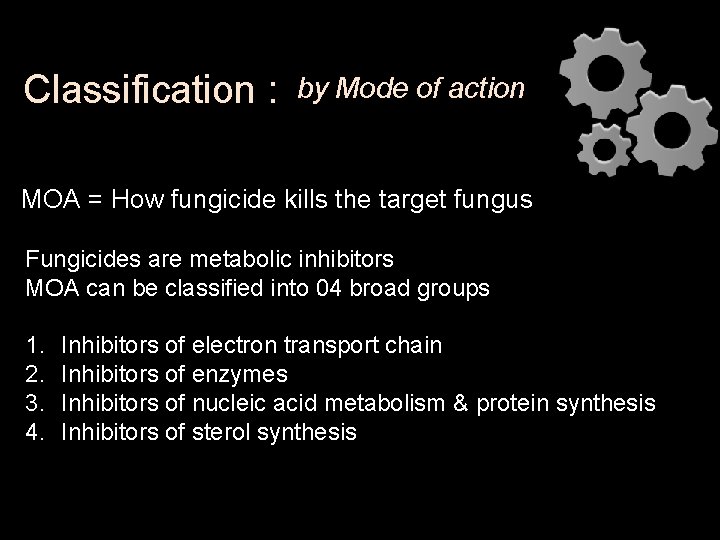 Classification : by Mode of action

MOA = How fungicide kills the target fungus

Fungicides are metabolic inhibitors
MOA can be classified into 04 broad groups

1. Inhibitors of electron transport chain
2. Inhibitors of enzymes
3. Inhibitors of nucleic acid metabolism & protein synthesis
4. Inhibitors of sterol synthesis